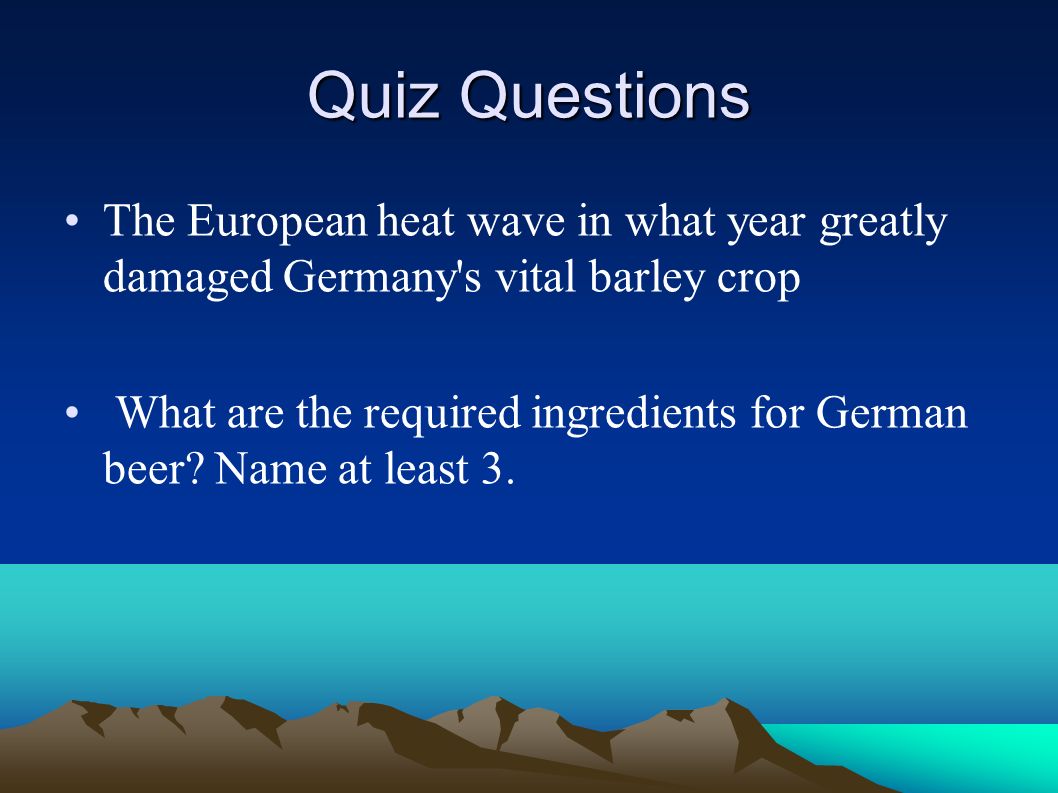 Quiz Questions

• The European heat wave in what year greatly damaged Germany's vital barley crop

• What are the required ingredients for German beer? Name at least 3.